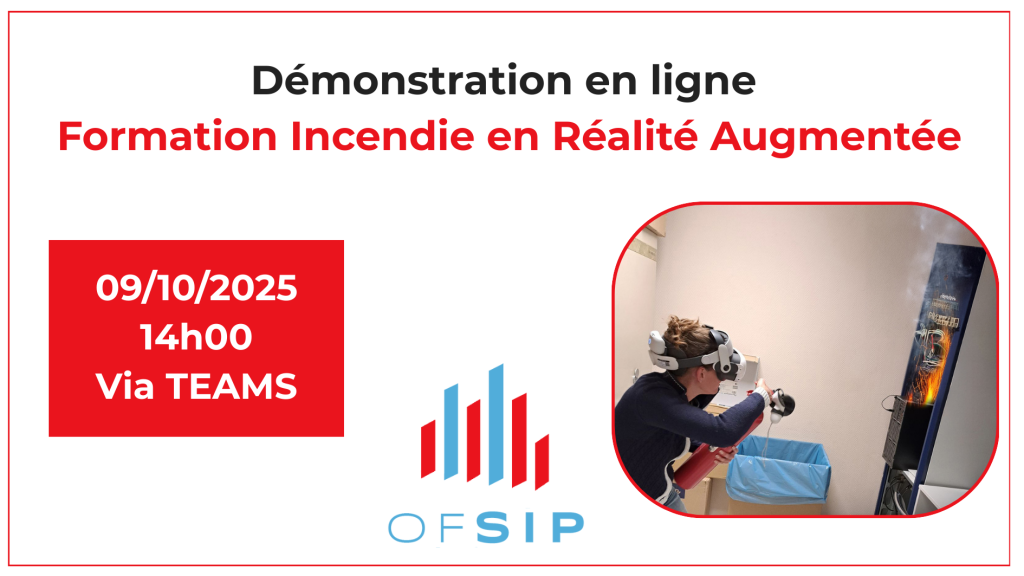 Démonstration en ligne
Formation Incendie en Réalité Augmentée

09/10/2025
14h00
Via TEAMS

OFSIP